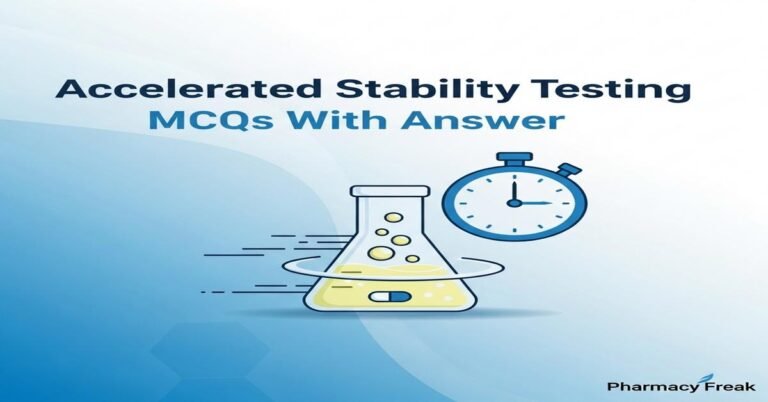 Accelerated Stability Testing
MCQs With Answer

Pharmacy Freak